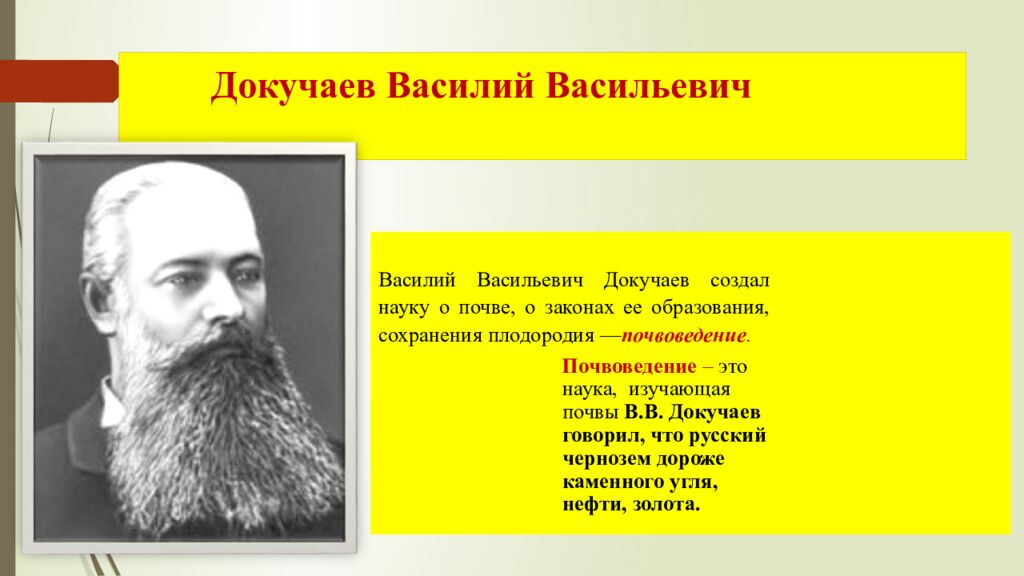 Докучаев Василий Васильевич

Василий Васильевич Докучаев создал науку о почве, о законах ее образования, сохранения плодородия —почвоведение.

Почвоведение – это наука, изучающая почвы В.В. Докучаев говорил, что русский чернозем дороже каменного угля, нефти, золота.